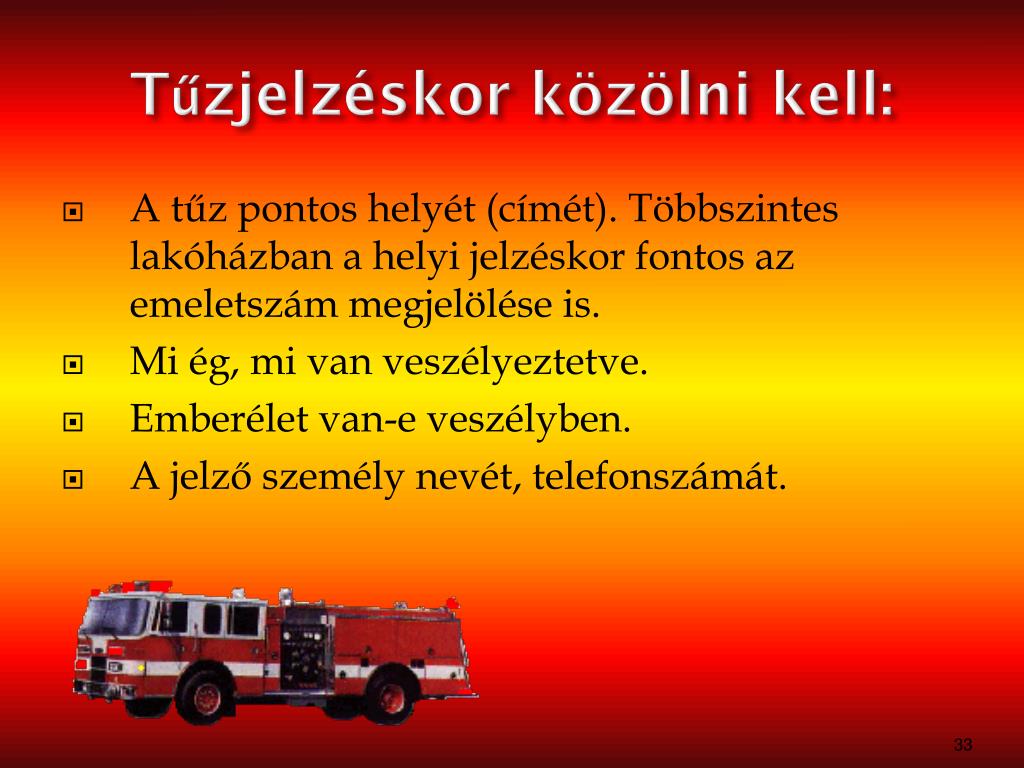 Tűzjelzéskor közölni kell:

A tűz pontos helyét (címét). Többszintes lakóházban a helyi jelzéskor fontos az emeletszám megjelölése is.

Mi ég, mi van veszélyeztetve.

Emberélet van-e veszélyben.

A jelző személy nevét, telefonszámát.

33